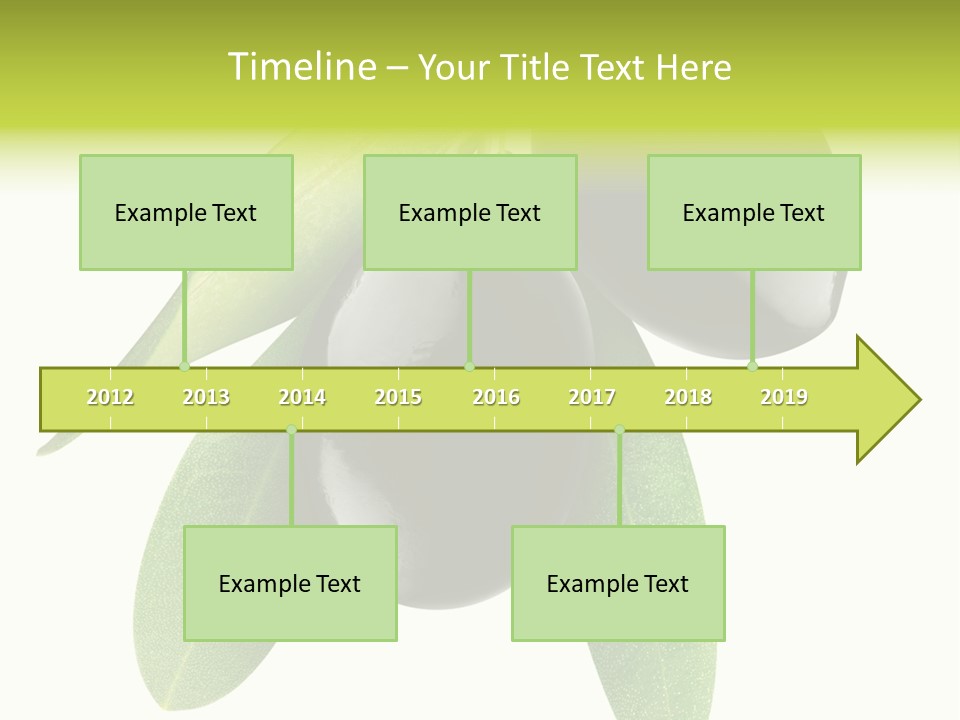 Timeline – Your Title Text Here

Example Text

Example Text

Example Text

2012 2013 2014 2015 2016 2017 2018 2019

Example Text

Example Text